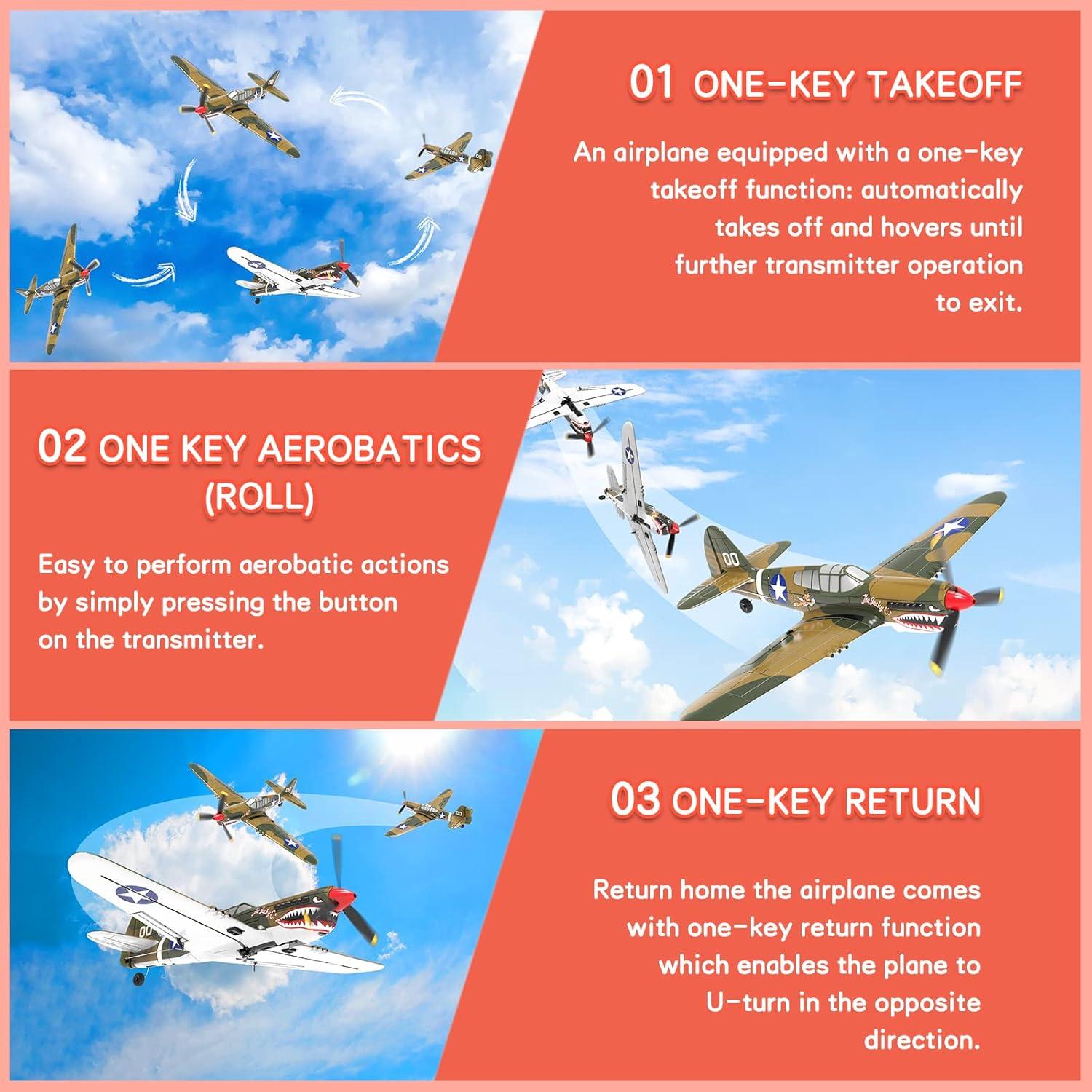 01 ONE-KEY TAKEOFF

An airplane equipped with a one-key takeoff function: automatically takes off and hovers until further transmitter operation to exit.

02 ONE KEY AEROBATICS (ROLL)

Easy to perform aerobatic actions by simply pressing the button on the transmitter.

00

03 ONE-KEY RETURN

Return home the airplane comes with one-key return function which enables the plane to U-turn in the opposite direction.